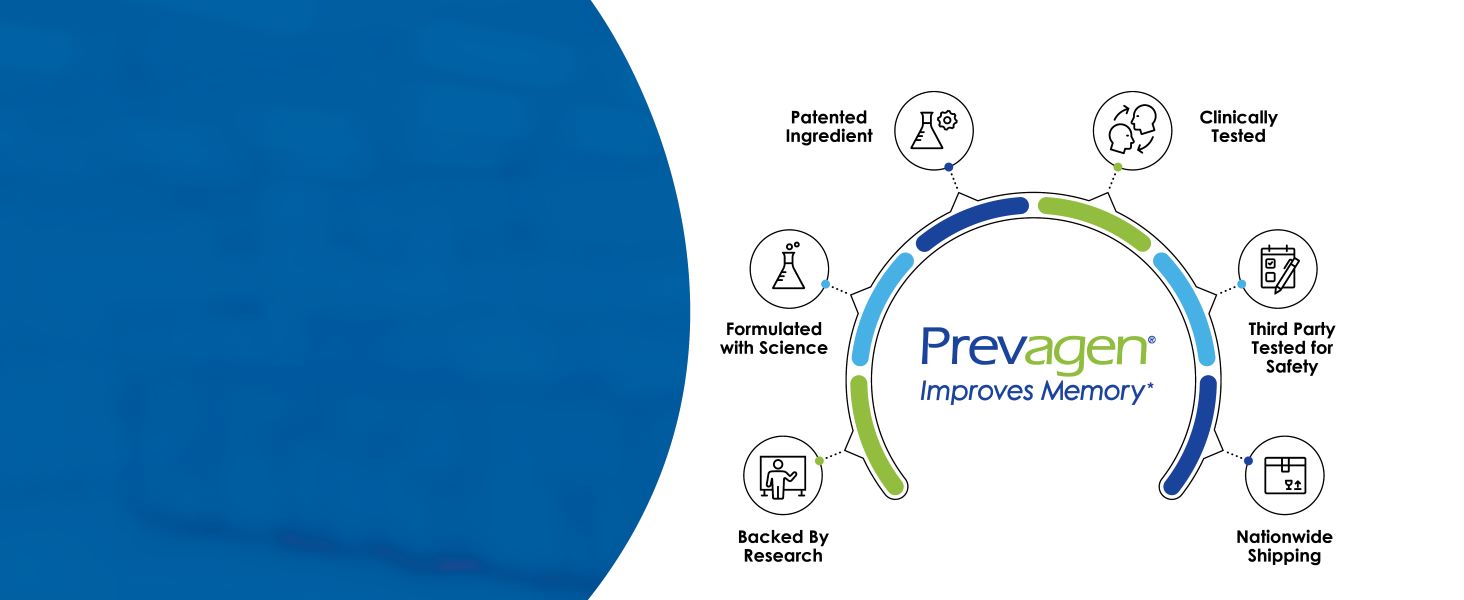 Patented Ingredient

Clinically Tested

Formulated with Science

Third Party Tested for Safety

Prevagen®
Improves Memory*

Backed By Research

Nationwide Shipping